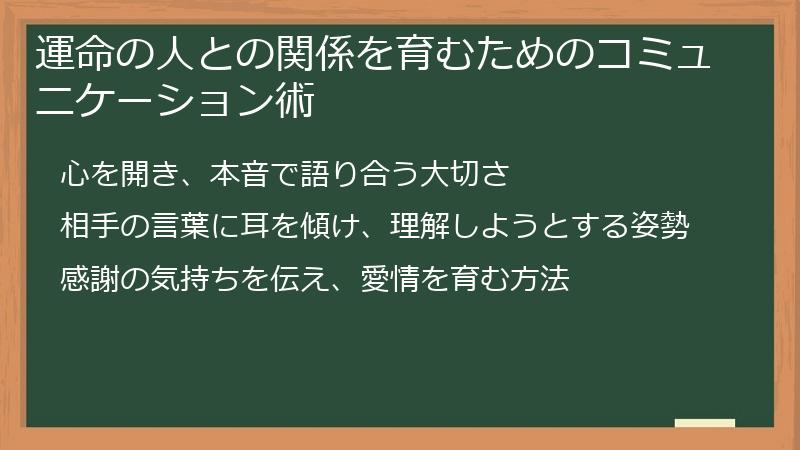 運命の人との関係を育むためのコミュニケーション術

心を開き、本音で語り合う大切さ

相手の言葉に耳を傾け、理解しようとする姿勢

感謝の気持ちを伝え、愛情を育む方法